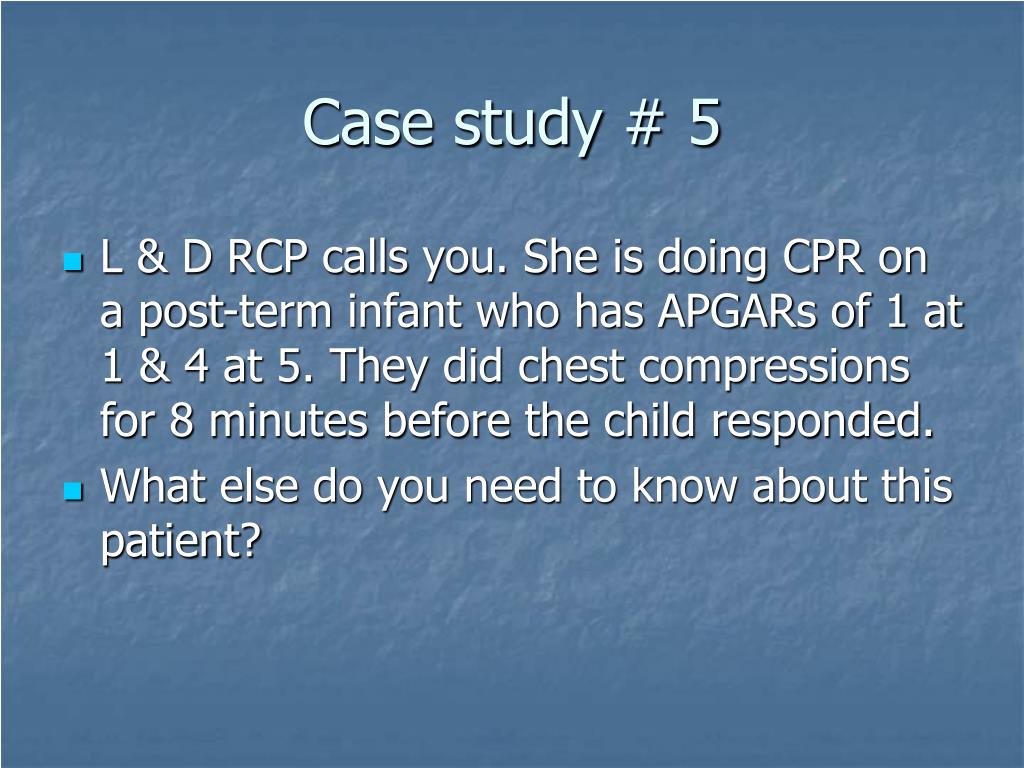 Case study # 5

L & D RCP calls you. She is doing CPR on a post-term infant who has APGARs of 1 at 1 & 4 at 5. They did chest compressions for 8 minutes before the child responded.

What else do you need to know about this patient?